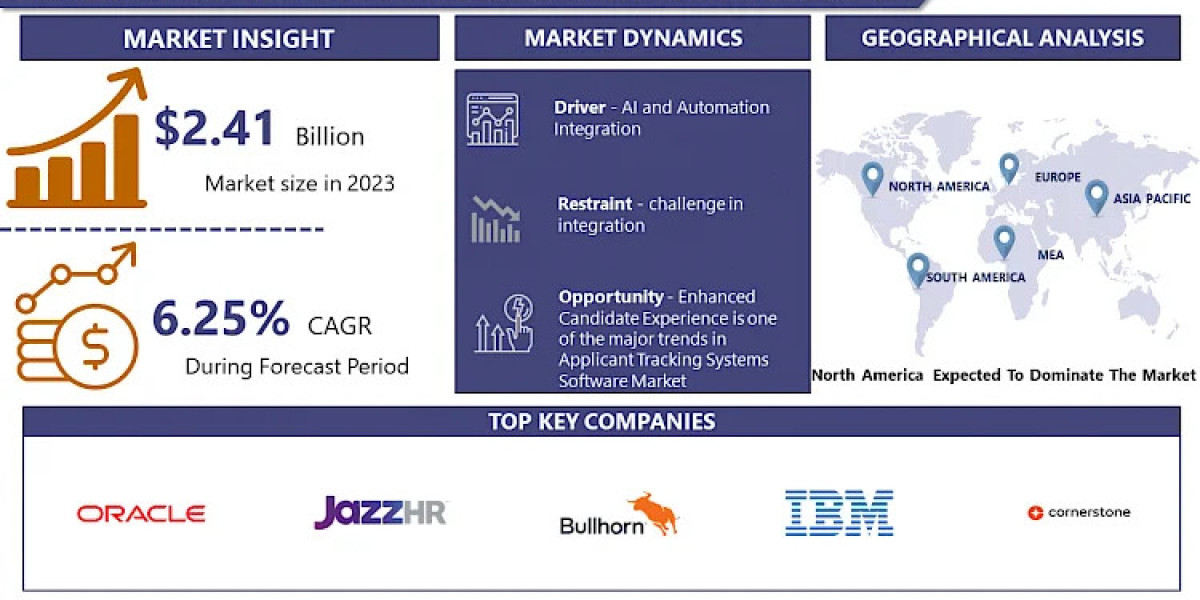 MARKET INSIGHT

$2.41 Billion

Market size in 2023

6.25% CAGR

During Forecast Period

MARKET DYNAMICS

Driver - AI and Automation Integration

Restraint - challenge in integration

Opportunity - Enhanced Candidate Experience is one of the major trends in Applicant Tracking Systems Software Market

GEOGRAPHICAL ANALYSIS

NORTH AMERICA

EUROPE

ASIA PACIFIC

MEA

SOUTH AMERICA

North America Expected To Dominate The Market

TOP KEY COMPANIES

ORACLE

JazzHR

Bullhorn

IBM

cornerstone